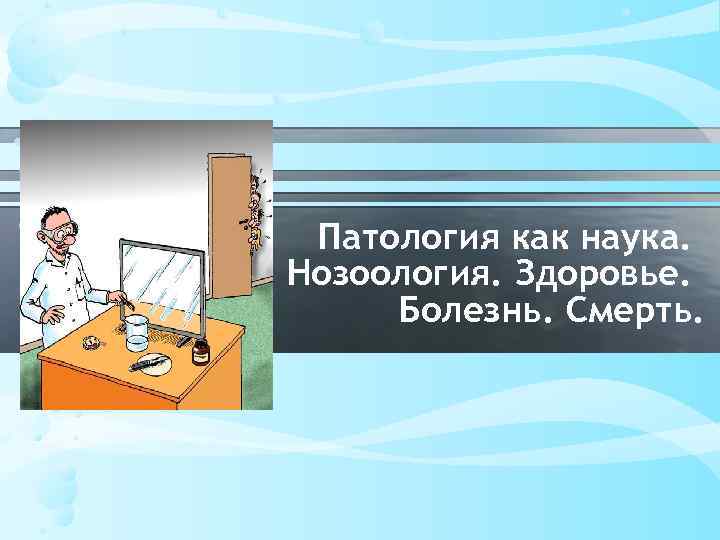 Патология как наука. Нозоология. Здоровье. Болезнь. Смерть.